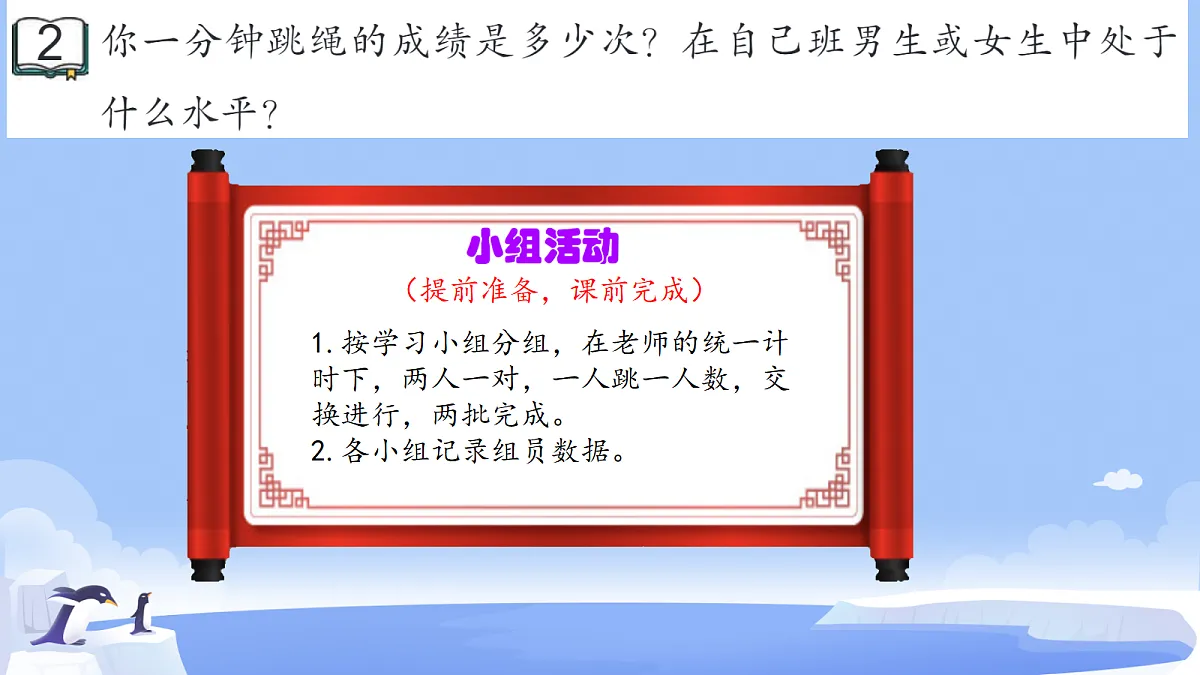 2 你一分钟跳绳的成绩是多少次？在自己班男生或女生中处于什么水平？

小组活动

（提前准备，课前完成）

1. 按学习小组分组，在老师的统一计时下，两人一对，一人跳一人数，交换进行，两批完成。
2. 各小组记录组员数据。